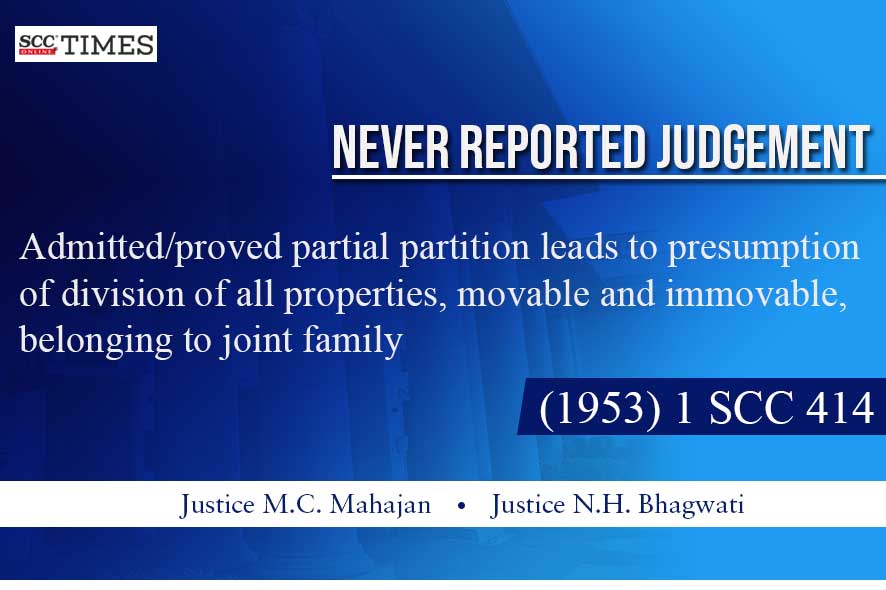 SCC ONLINE TIMES

NEVER REPORTED JUDGEMENT

Admitted/proved partial partition leads to presumption of division of all properties, movable and immovable, belonging to joint family

(1953) 1 SCC 414

Justice M.C. Mahajan • Justice N.H. Bhagwati